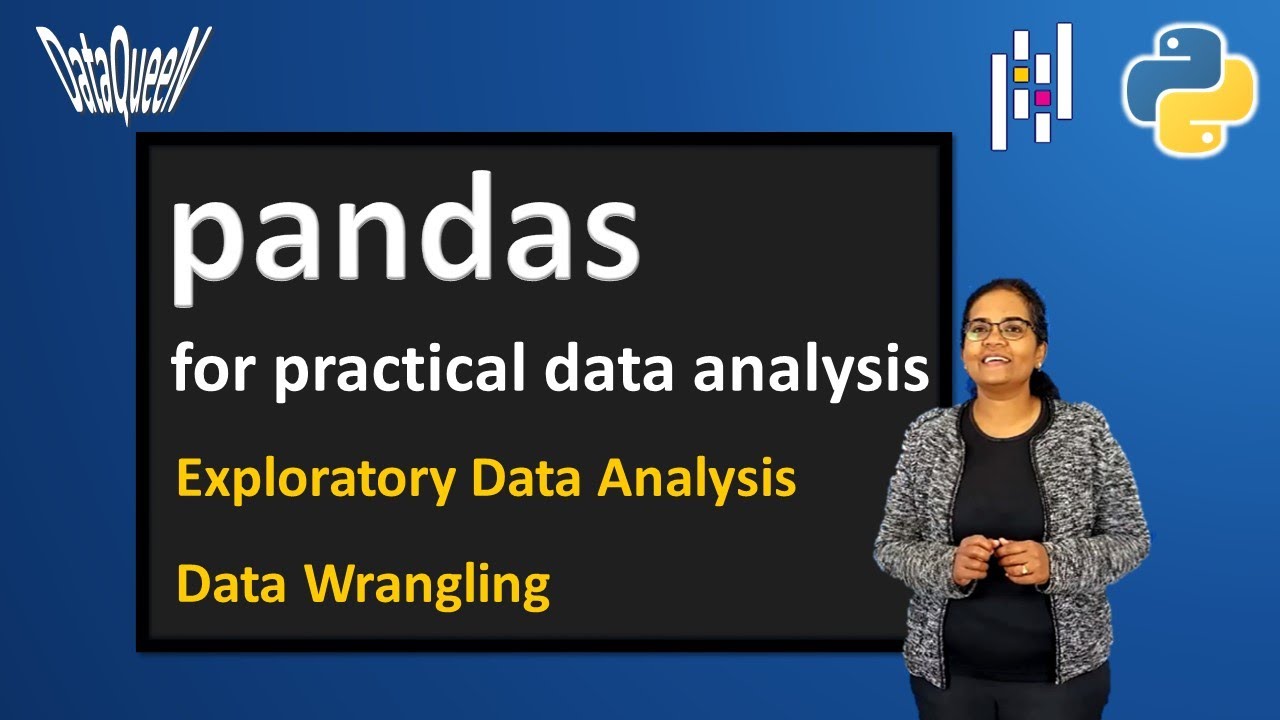 DataQueeN

pandas

for practical data analysis

Exploratory Data Analysis

Data Wrangling